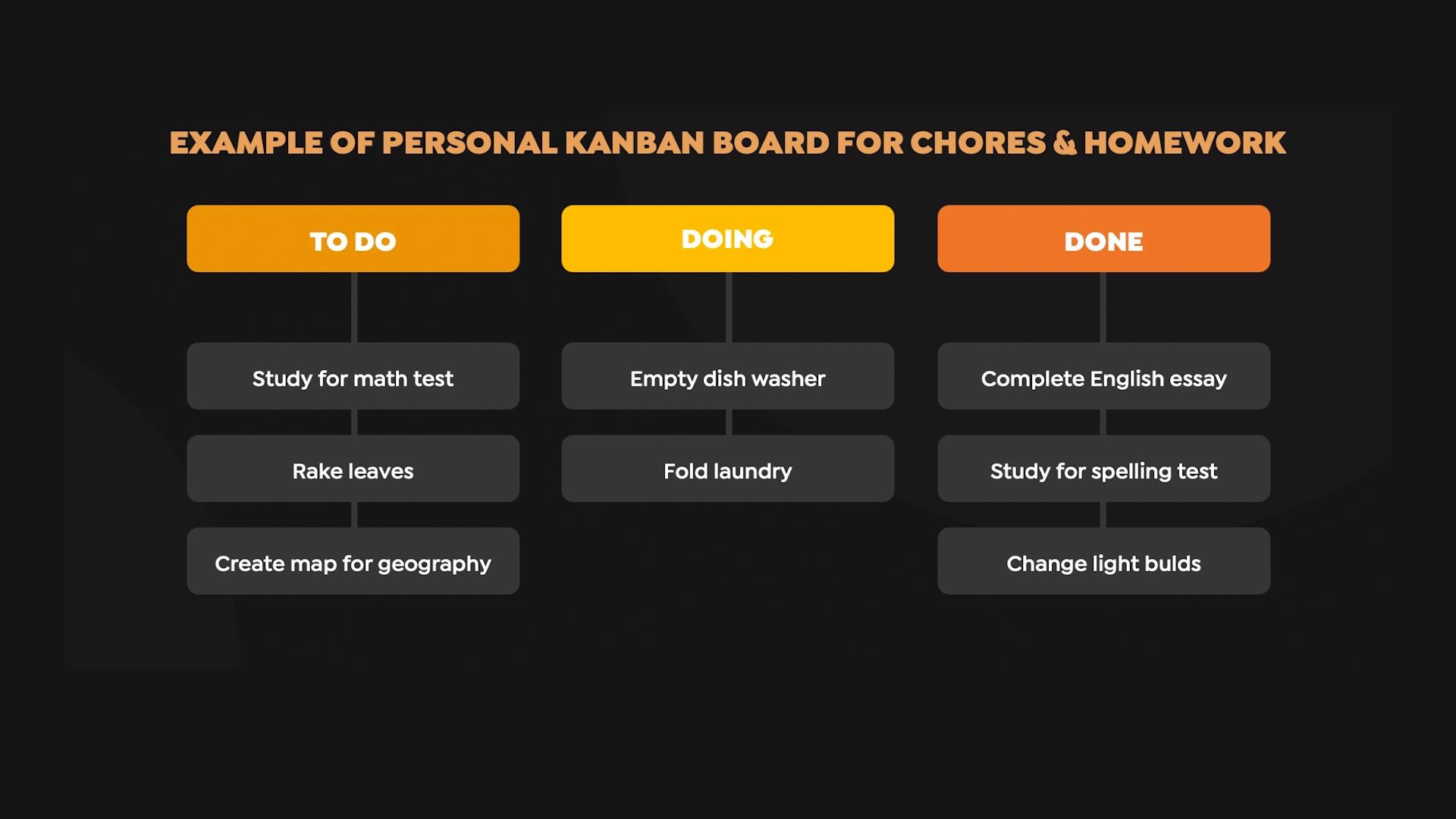 EXAMPLE OF PERSONAL KANBAN BOARD FOR CHORES & HOMEWORK

TO DO

Study for math test

Rake leaves

Create map for geography

DOING

Empty dish washer

Fold laundry

DONE

Complete English essay

Study for spelling test

Change light bulds